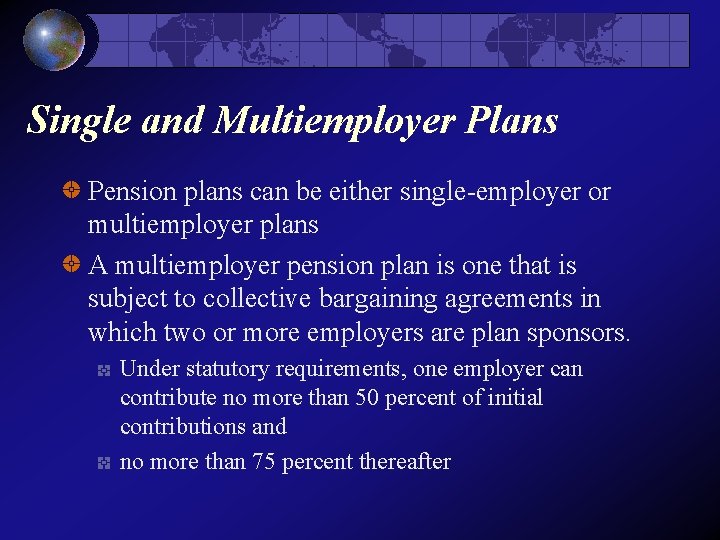 Single and Multiemployer Plans

Pension plans can be either single-employer or multiemployer plans

A multiemployer pension plan is one that is subject to collective bargaining agreements in which two or more employers are plan sponsors.

Under statutory requirements, one employer can contribute no more than 50 percent of initial contributions and

no more than 75 percent thereafter